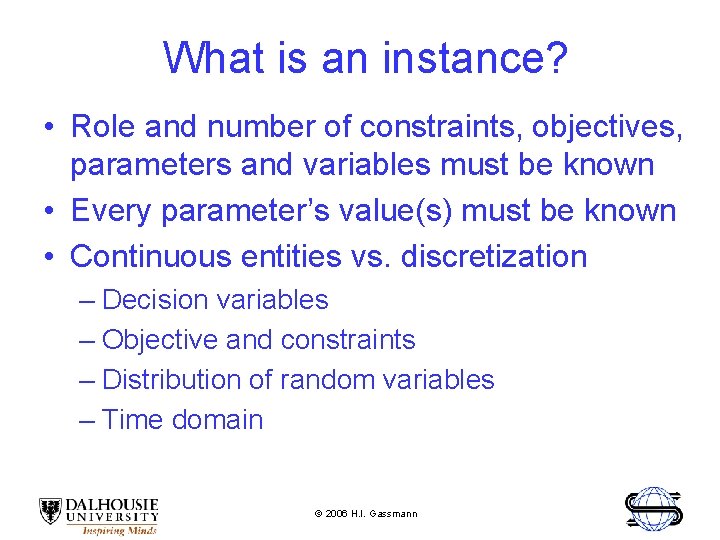 What is an instance?

• Role and number of constraints, objectives, parameters and variables must be known
• Every parameter's value(s) must be known
• Continuous entities vs. discretization
– Decision variables
– Objective and constraints
– Distribution of random variables
– Time domain

DALHOUSIE UNIVERSITY
Inspiring Minds

© 2006 H.I. Gassmann